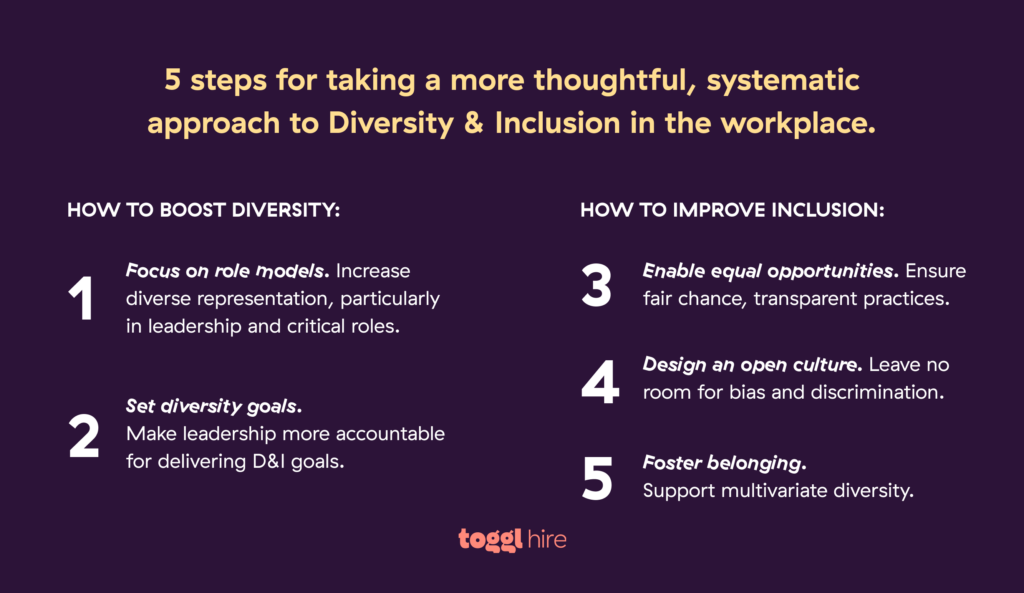 5 steps for taking a more thoughtful, systematic approach to Diversity & Inclusion in the workplace.

HOW TO BOOST DIVERSITY:

1 Focus on role models. Increase diverse representation, particularly in leadership and critical roles.

2 Set diversity goals. Make leadership more accountable for delivering D&I goals.

HOW TO IMPROVE INCLUSION:

3 Enable equal opportunities. Ensure fair chance, transparent practices.

4 Design an open culture. Leave no room for bias and discrimination.

5 Foster belonging. Support multivariate diversity.

toggl hire